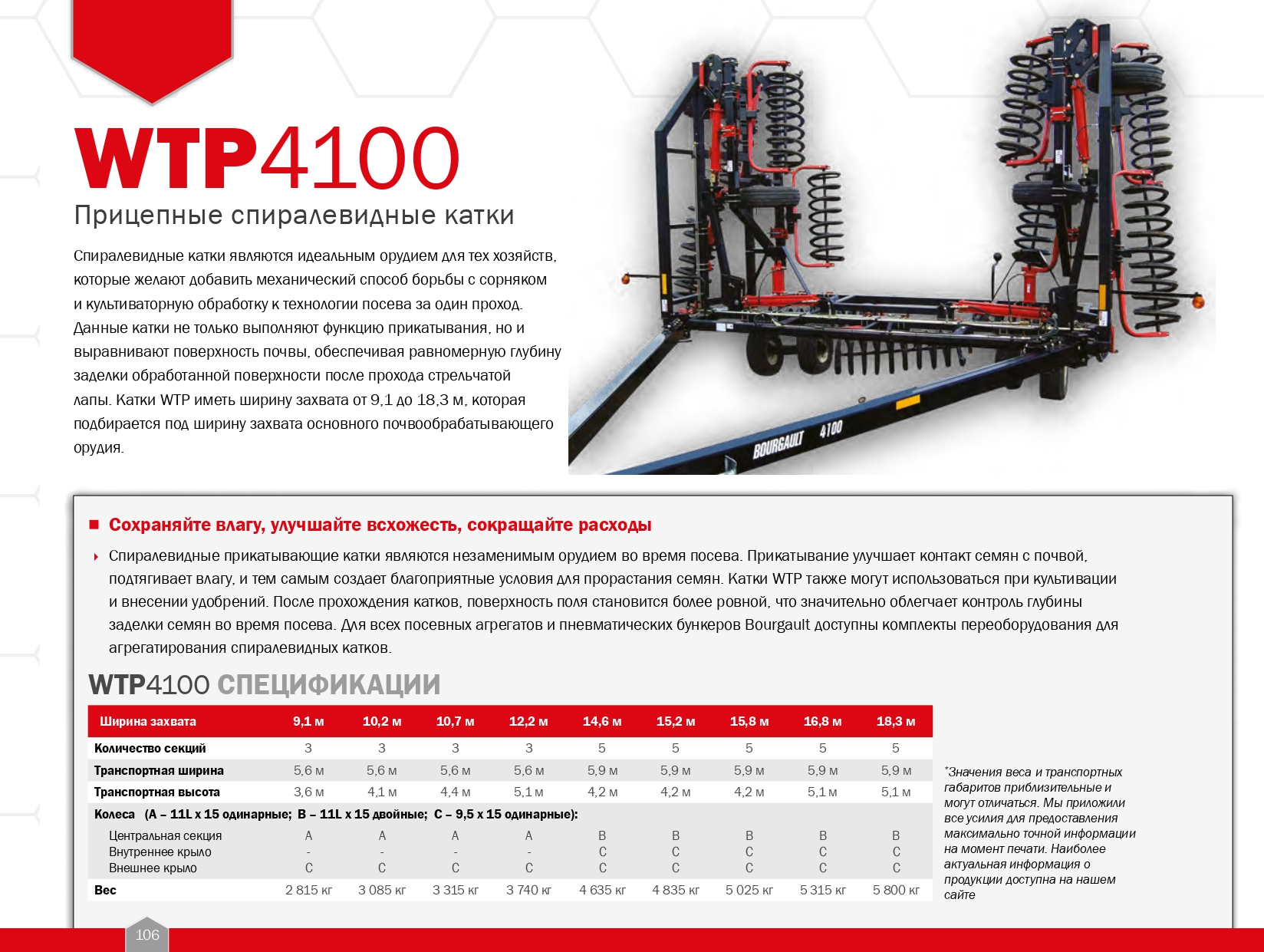 WTP4100

Прицепные спиралевидные катки

Спиралевидные катки являются идеальным орудием для тех хозяйств, которые желают добавить механический способ борьбы с сорняком и культиваторную обработку к технологии посева за один проход. Данные катки не только выполняют функцию прикатывания, но и выравнивают поверхность почвы, обеспечивая равномерную глубину заделки обработанной поверхности после прохода стрельчатой лапы. Катки WTP иметь ширину захвата от 9,1 до 18,3 м, которая подбирается под ширину захвата основного почвообрабатывающего орудия.

BOURGAULT 4100

Сохраняйте влагу, улучшайте всхожесть, сокращайте расходы

Спиралевидные прикатывающие катки являются незаменимым орудием во время посева. Прикатывание улучшает контакт семян с почвой, подтягивает влагу, и тем самым создает благоприятные условия для прорастания семян. Катки WTP также могут использоваться при культивации и внесении удобрений. После прохождения катков, поверхность поля становится более ровной, что значительно облегчает контроль глубины заделки семян во время посева. Для всех посевных агрегатов и пневматических бункеров Bourgault доступны комплекты переоборудования для агрегатирования спиралевидных катков.

WTP4100 СПЕЦИФИКАЦИИ

| Ширина захвата | 9,1 м | 10,2 м | 10,7 м | 12,2 м | 14,6 м | 15,2 м | 15,8 м | 16,8 м | 18,3 м |
|---|---|---|---|---|---|---|---|---|---|
| Количество секций | 3 | 3 | 3 | 3 | 5 | 5 | 5 | 5 | 5 |
| Транспортная ширина | 5,6 м | 5,6 м | 5,6 м | 5,6 м | 5,9 м | 5,9 м | 5,9 м | 5,9 м | 5,9 м |
| Транспортная высота | 3,6 м | 4,1 м | 4,4 м | 5,1 м | 4,2 м | 4,2 м | 4,2 м | 5,1 м | 5,1 м |
| Колеса (A – 11L x 15 одинарные; B – 11L x 15 двойные; C – 9,5 x 15 одинарные): | | | | | | | | | |
| Центральная секция | A | A | A | A | B | B | B | B | B |
| Внутреннее крыло | - | - | - | - | C | C | C | C | C |
| Внешнее крыло | C | C | C | C | C | C | C | C | C |
| Вес | 2 815 кг | 3 085 кг | 3 315 кг | 3 740 кг | 4 635 кг | 4 835 кг | 5 025 кг | 5 315 кг | 5 800 кг |

*Значения веса и транспортных габаритов приблизительные и могут отличаться. Мы приложили все усилия для предоставления максимально точной информации на момент печати. Наиболее актуальная информация о продукции доступна на нашем сайте

106